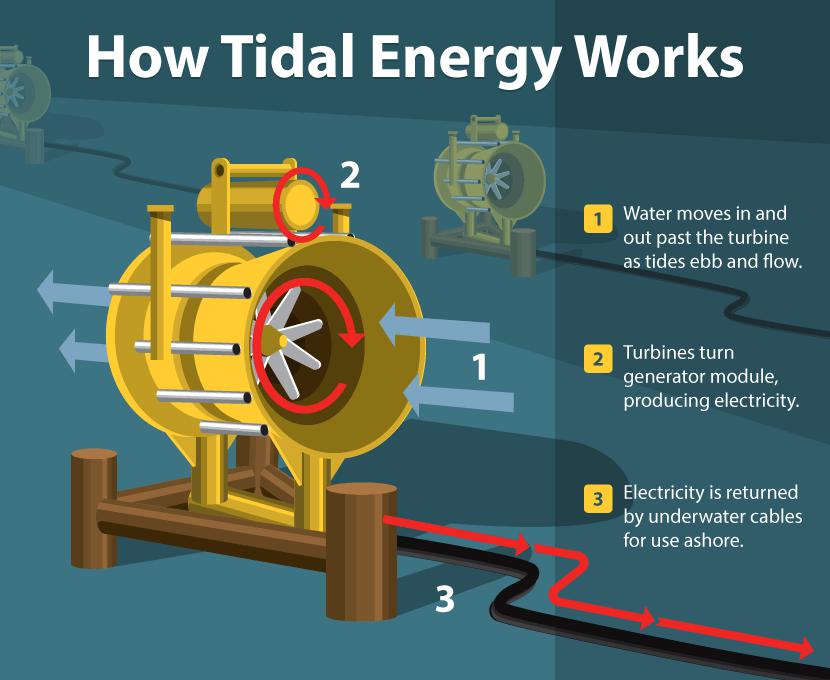 How Tidal Energy Works

2

1

3

1 Water moves in and out past the turbine as tides ebb and flow.

2 Turbines turn generator module, producing electricity.

3 Electricity is returned by underwater cables for use ashore.